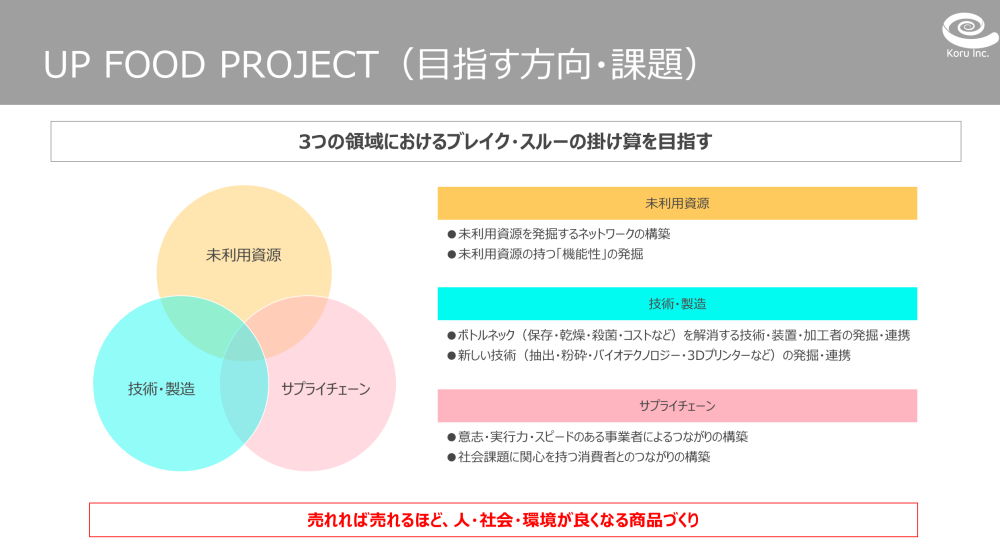 UP FOOD PROJECT（目指す方向・課題）

Koru Inc.

3つの領域におけるブレイク・スルーの掛け算を目指す

未利用資源

技術・製造

サプライチェーン

未利用資源

●未利用資源を発掘するネットワークの構築
●未利用資源の持つ「機能性」の発掘

技術・製造

●ボトルネック（保存・乾燥・殺菌・コストなど）を解消する技術・装置・加工者の発掘・連携
●新しい技術（抽出・粉砕・バイオテクノロジー・3Dプリンターなど）の発掘・連携

サプライチェーン

●意志・実行力・スピードのある事業者によるつながりの構築
●社会課題に関心を持つ消費者とのつながりの構築

売れれば売れるほど、人・社会・環境が良くなる商品づくり